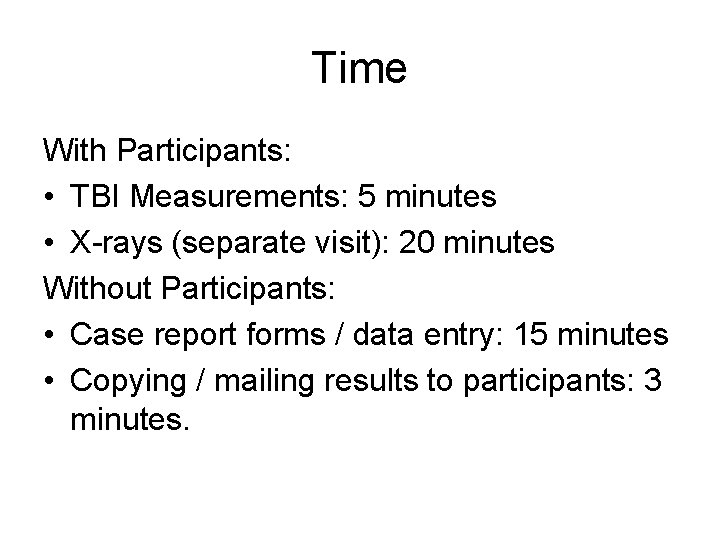 Time

With Participants:

• TBI Measurements: 5 minutes
• X-rays (separate visit): 20 minutes

Without Participants:

• Case report forms / data entry: 15 minutes
• Copying / mailing results to participants: 3 minutes.